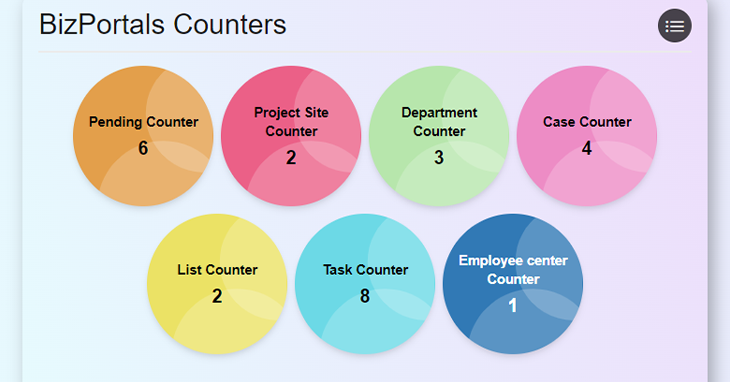 BizPortals Counters

Pending Counter
6

Project Site Counter
2

Department Counter
3

Case Counter
4

List Counter
2

Task Counter
8

Employee center Counter
1